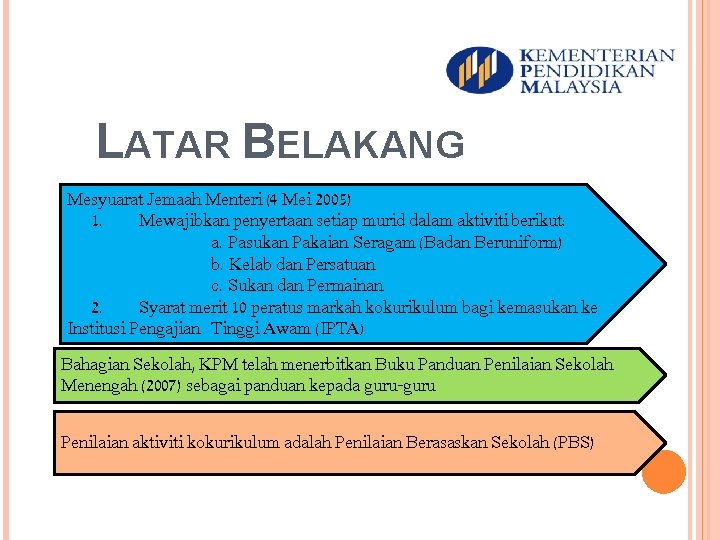 KEMENTERIAN PENDIDIKAN MALAYSIA

LATAR BELAKANG

Mesyuarat Jemaah Menteri (4 Mei 2005)
1. Mewajibkan penyertaan setiap murid dalam aktiviti berikut:
a. Pasukan Pakaian Seragam (Badan Beruniform)
b. Kelab dan Persatuan
c. Sukan dan Permainan
2. Syarat merit 10 peratus markah kokurikulum bagi kemasukan ke Institusi Pengajian Tinggi Awam (IPTA)

Bahagian Sekolah, KPM telah menerbitkan Buku Panduan Penilaian Sekolah Menengah (2007) sebagai panduan kepada guru-guru

Penilaian aktiviti kokurikulum adalah Penilaian Berasaskan Sekolah (PBS)